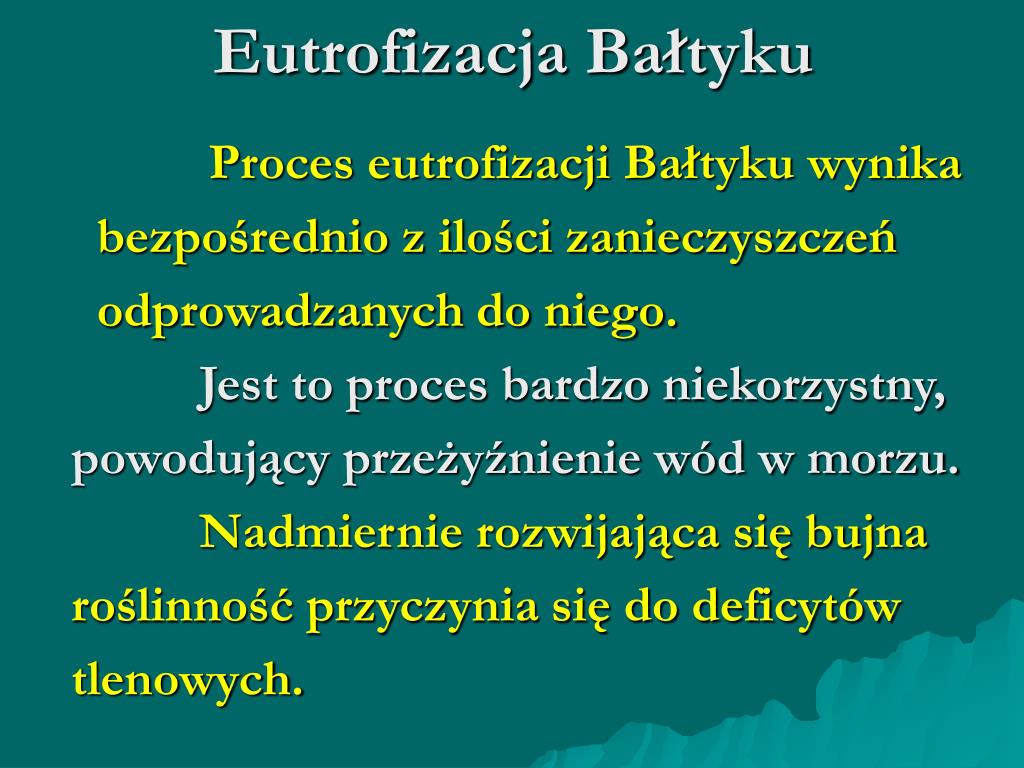 Eutrofizacja Bałtyku

Proces eutrofizacji Bałtyku wynika bezpośrednio z ilości zanieczyszczeń odprowadzanych do niego.

Jest to proces bardzo niekorzystny, powodujący przeżyźnienie wód w morzu.

Nadmiernie rozwijająca się bujna roślinność przyczynia się do deficytów tlenowych.